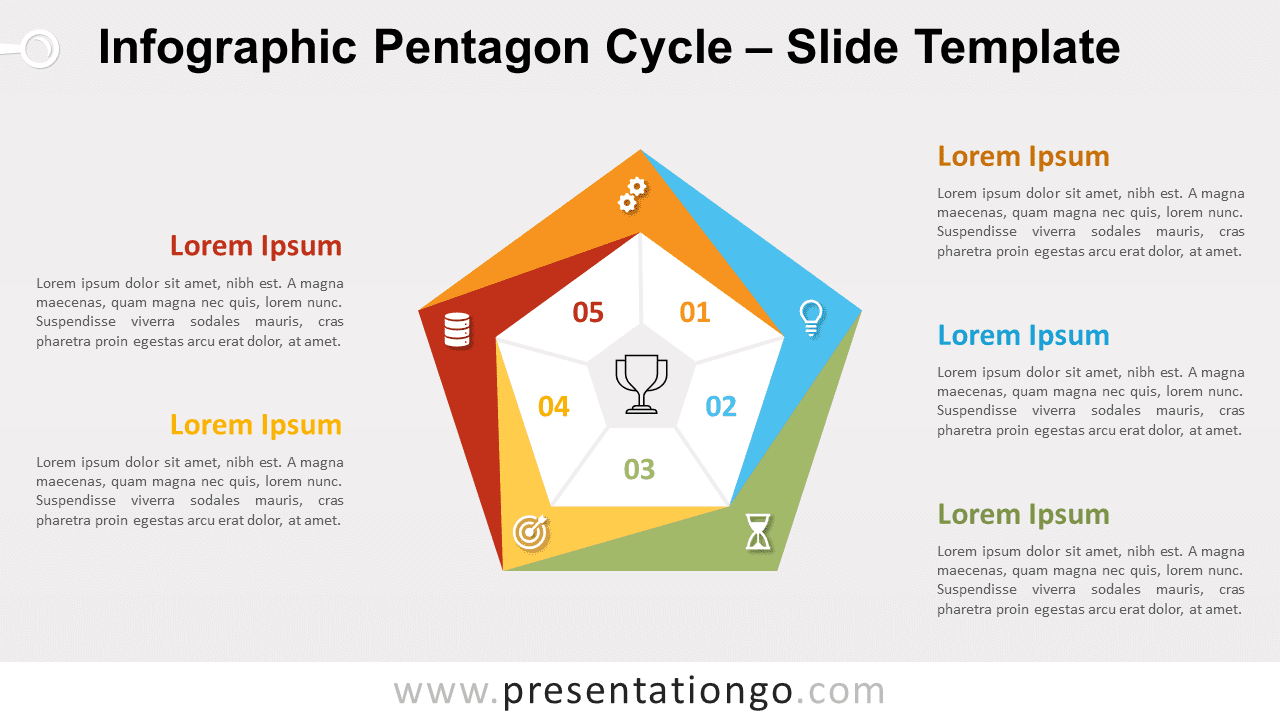 Infographic Pentagon Cycle – Slide Template

Lorem Ipsum

Lorem ipsum dolor sit amet, nibh est. A magna maecenas, quam magna nec quis, lorem nunc. Suspendisse viverra sodales mauris, cras pharetra proin egestas arcu erat dolor, at amet.

Lorem Ipsum

Lorem ipsum dolor sit amet, nibh est. A magna maecenas, quam magna nec quis, lorem nunc. Suspendisse viverra sodales mauris, cras pharetra proin egestas arcu erat dolor, at amet.

05

01

04

02

03

Lorem Ipsum

Lorem ipsum dolor sit amet, nibh est. A magna maecenas, quam magna nec quis, lorem nunc. Suspendisse viverra sodales mauris, cras pharetra proin egestas arcu erat dolor, at amet.

Lorem Ipsum

Lorem ipsum dolor sit amet, nibh est. A magna maecenas, quam magna nec quis, lorem nunc. Suspendisse viverra sodales mauris, cras pharetra proin egestas arcu erat dolor, at amet.

Lorem Ipsum

Lorem ipsum dolor sit amet, nibh est. A magna maecenas, quam magna nec quis, lorem nunc. Suspendisse viverra sodales mauris, cras pharetra proin egestas arcu erat dolor, at amet.

www.presentationgo.com